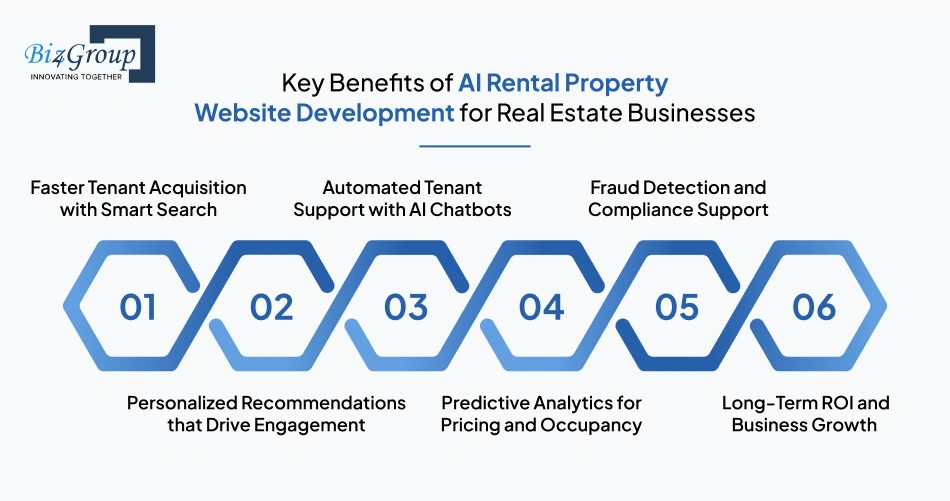 Biz4Group
INNOVATING TOGETHER

Key Benefits of AI Rental Property Website Development for Real Estate Businesses

Faster Tenant Acquisition with Smart Search

Automated Tenant Support with AI Chatbots

Fraud Detection and Compliance Support

01

02

03

04

05

06

Personalized Recommendations that Drive Engagement

Predictive Analytics for Pricing and Occupancy

Long-Term ROI and Business Growth